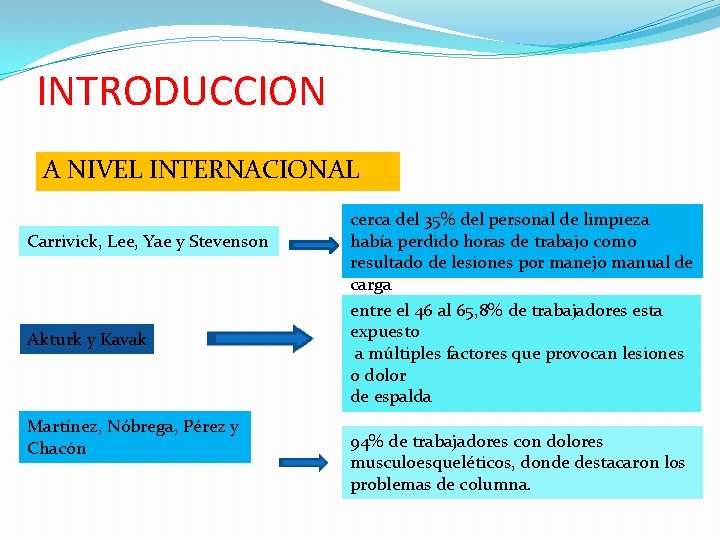 INTRODUCCION

A NIVEL INTERNACIONAL

Carrivick, Lee, Yae y Stevenson

cerca del 35% del personal de limpieza había perdido horas de trabajo como resultado de lesiones por manejo manual de carga

Akturk y Kavak

entre el 46 al 65,8% de trabajadores esta expuesto
a múltiples factores que provocan lesiones o dolor
de espalda

Martínez, Nóbrega, Pérez y Chacón

94% de trabajadores con dolores musculoesqueléticos, donde destacaron los problemas de columna.